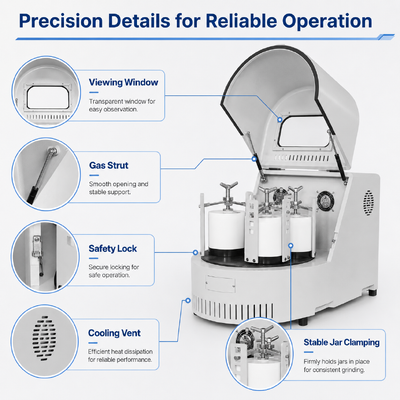 Precision Details for Reliable Operation

Viewing Window

Transparent window for easy observation.

Gas Strut

Smooth opening and stable support.

Safety Lock

Secure locking for safe operation.

Cooling Vent

Efficient heat dissipation for reliable performance.

Stable Jar Clamping

Firmly holds jars in place for consistent grinding.